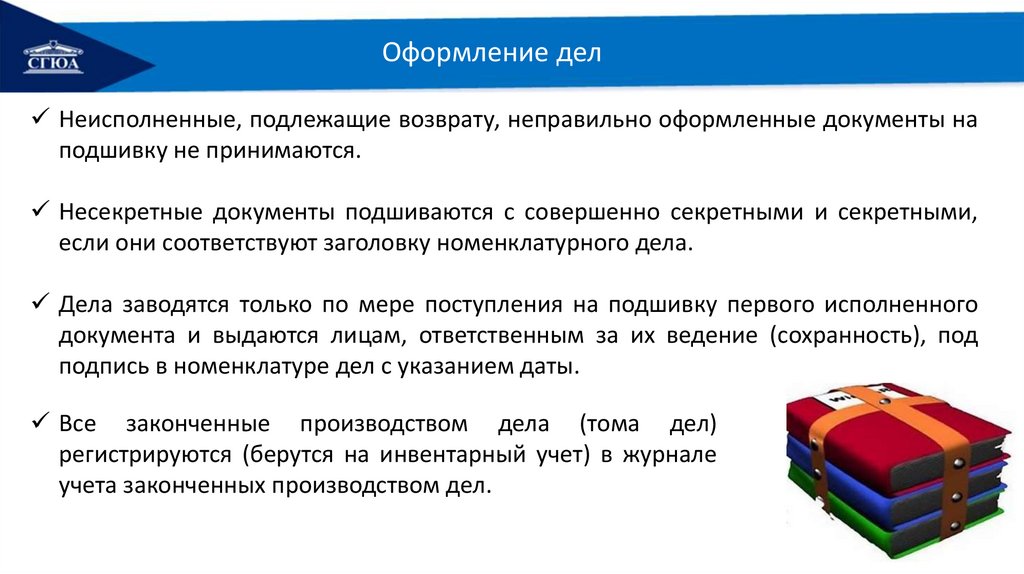 СГЮА

Оформление дел

✓ Неисполненные, подлежащие возврату, неправильно оформленные документы на подшивку не принимаются.

✓ Несекретные документы подшиваются с совершенно секретными и секретными, если они соответствуют заголовку номенклатурного дела.

✓ Дела заводятся только по мере поступления на подшивку первого исполненного документа и выдаются лицам, ответственным за их ведение (сохранность), под подпись в номенклатуре дел с указанием даты.

✓ Все законченные производством дела (тома дел) регистрируются (берутся на инвентарный учет) в журнале учета законченных производством дел.